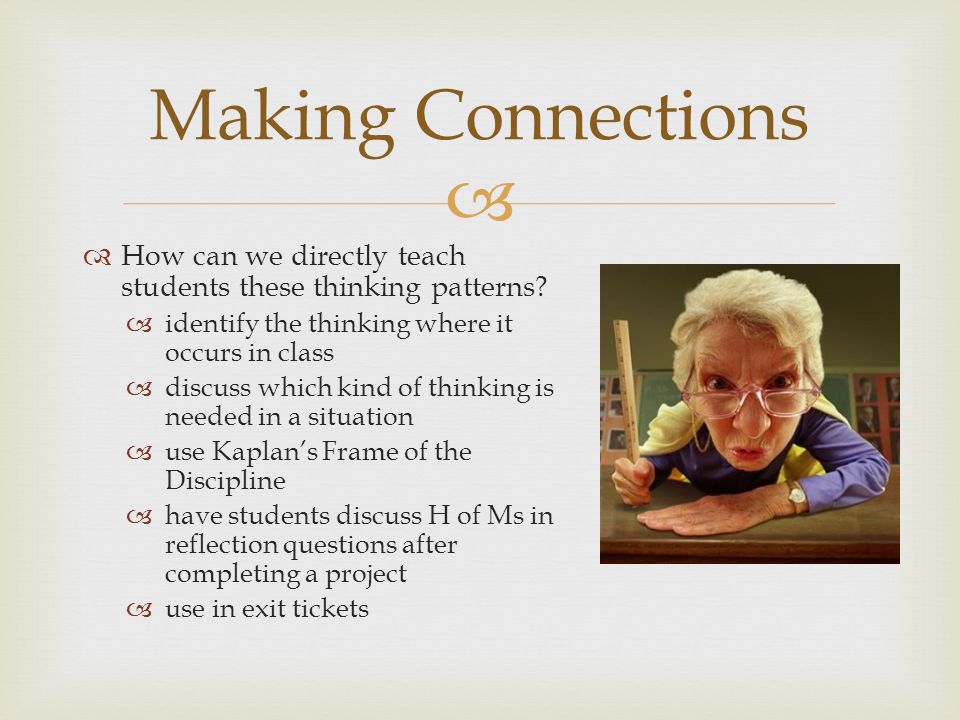 Making Connections

How can we directly teach students these thinking patterns?

identify the thinking where it occurs in class

discuss which kind of thinking is needed in a situation

use Kaplan's Frame of the Discipline

have students discuss H of Ms in reflection questions after completing a project

use in exit tickets